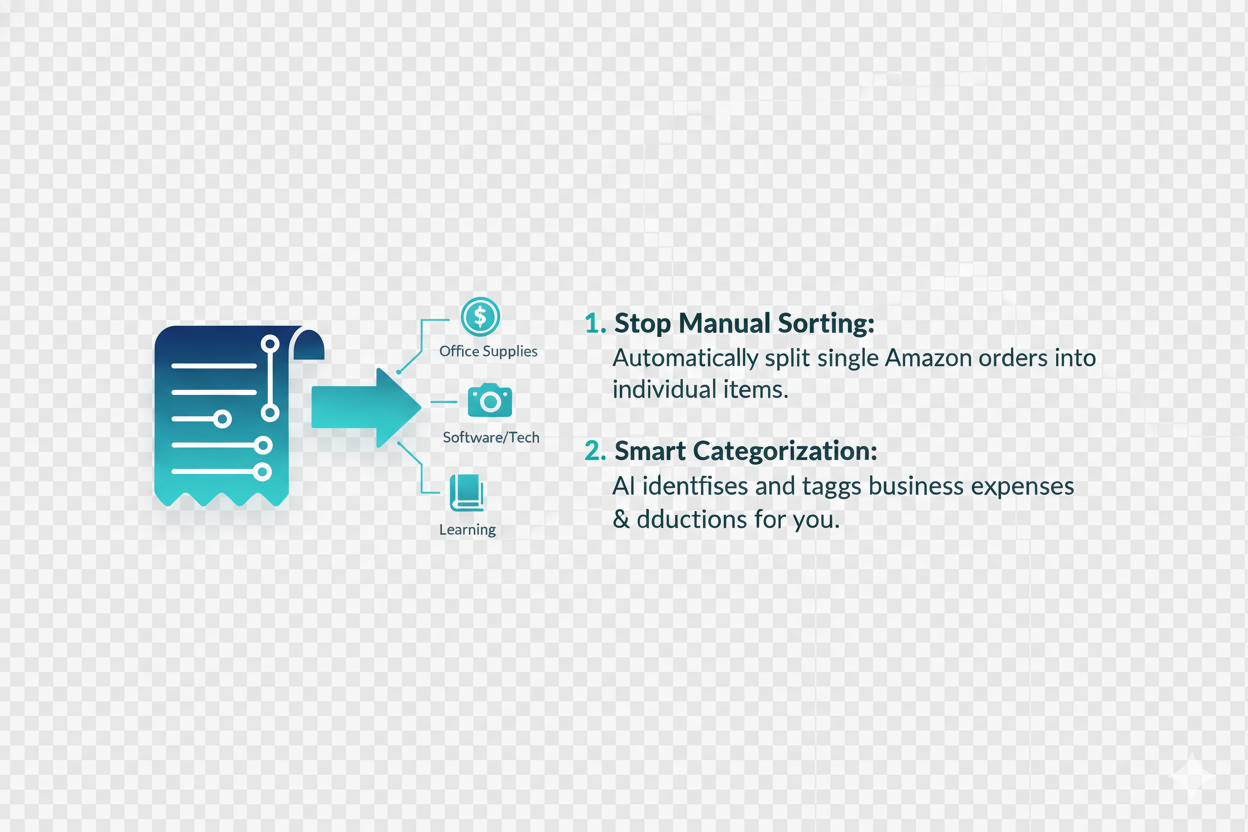 Office Supplies

Software/Tech

Learning

1. Stop Manual Sorting:
Automatically split single Amazon orders into individual items.

2. Smart Categorization:
AI identfises and taggs business expenses & dductions for you.